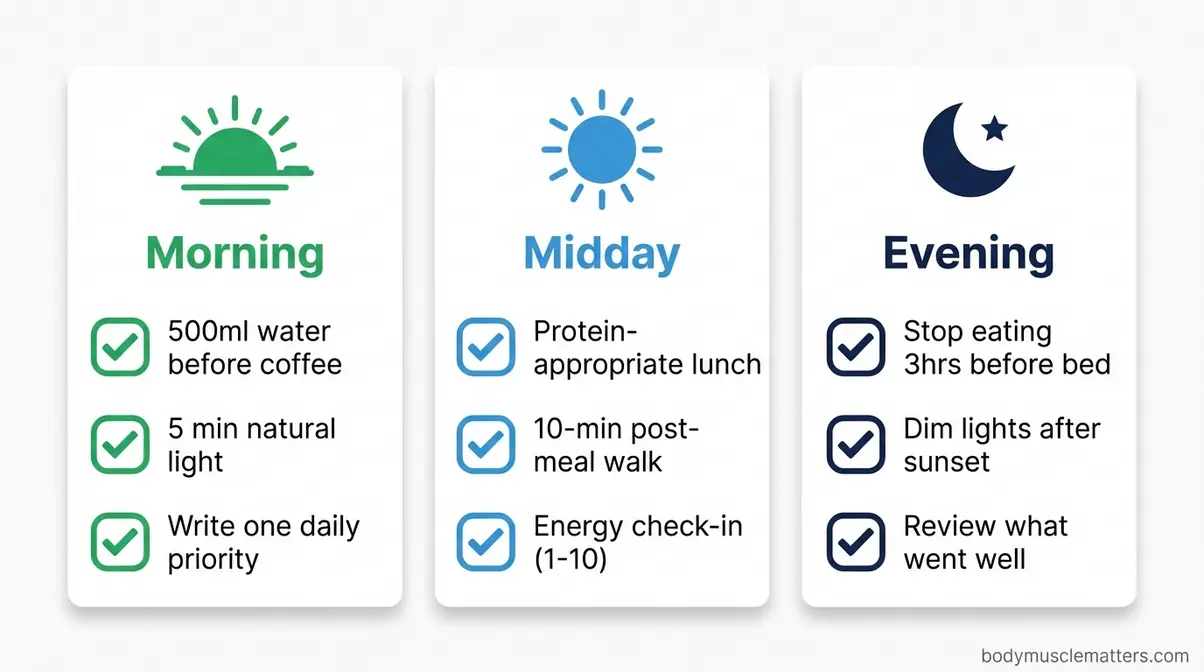 Morning

500ml water before coffee

5 min natural light

Write one daily priority

Midday

Protein-appropriate lunch

10-min post-meal walk

Energy check-in (1-10)

Evening

Stop eating 3hrs before bed

Dim lights after sunset

Review what went well

bodymusclematters.com